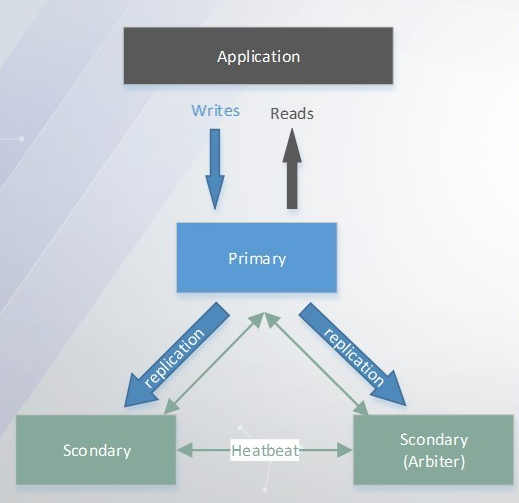 Application

Writes

Reads

Primary

replication

replication

Scondary

Heatbeat

Scondary
(Arbiter)